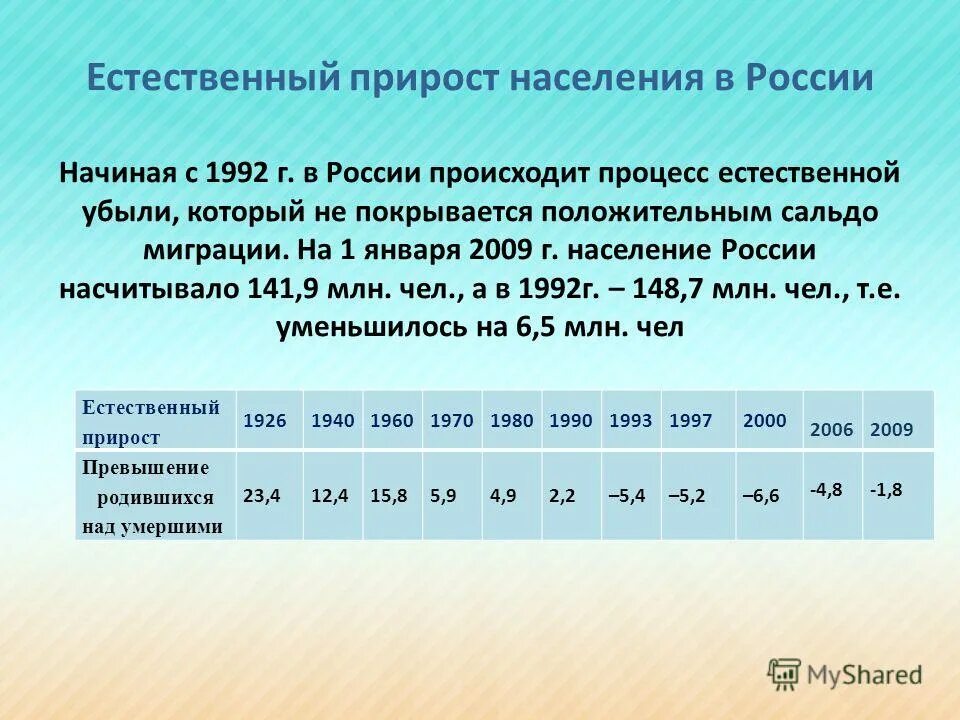 Естественный прирост населения в России

Начиная с 1992 г. в России происходит процесс естественной убыли, который не покрывается положительным сальдо миграции. На 1 января 2009 г. население России насчитывало 141,9 млн. чел., а в 1992г. – 148,7 млн. чел., т.е. уменьшилось на 6,5 млн. чел

| Естественный прирост | 1926 | 1940 | 1960 | 1970 | 1980 | 1990 | 1993 | 1997 | 2000 | 2006 | 2009 |
|---|---|---|---|---|---|---|---|---|---|---|---|
| Превышение родившихся над умершими | 23,4 | 12,4 | 15,8 | 5,9 | 4,9 | 2,2 | –5,4 | –5,2 | –6,6 | -4,8 | -1,8 |

MyShared